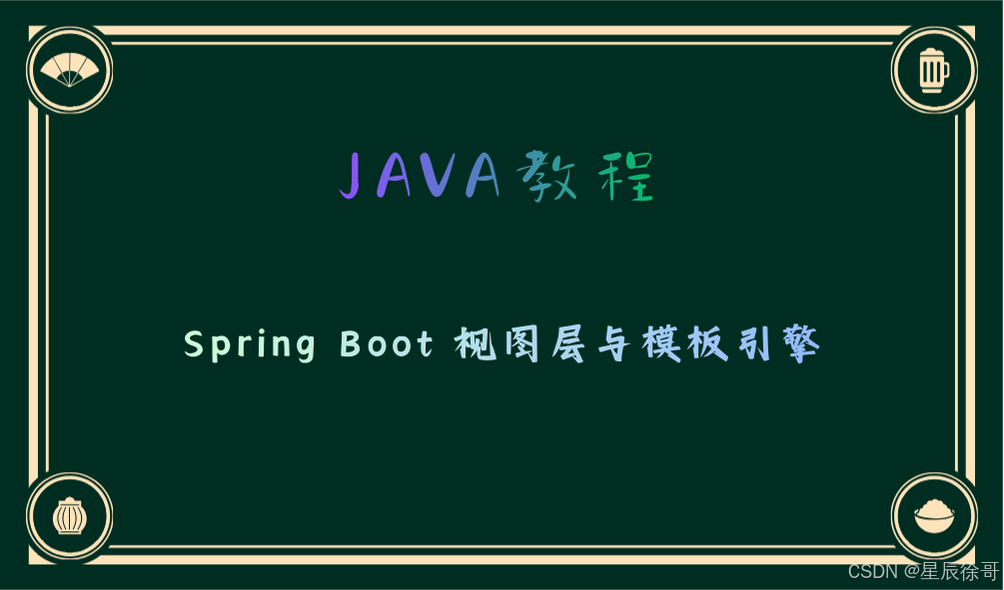 JAVA教程

Spring Boot 视图层与模板引擎

CSDN @星辰徐哥